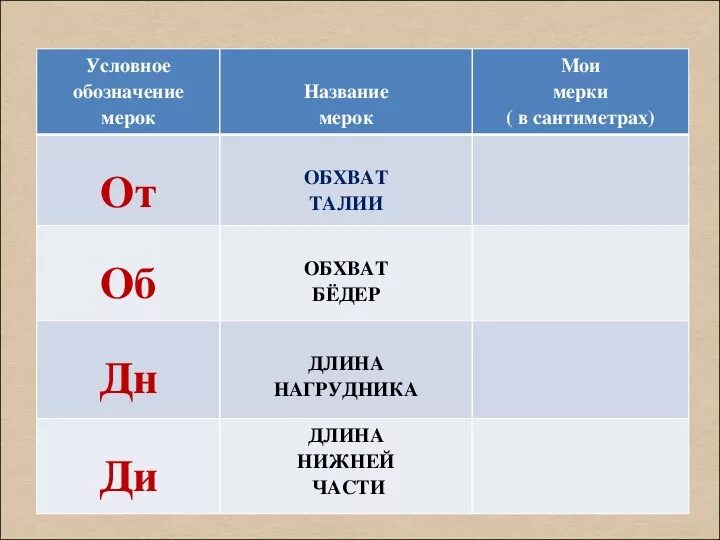 | Условное обозначение мерок | Название мерок | Мои мерки ( в сантиметрах) |
|---|---|---|
| От | ОБХВАТ ТАЛИИ | |
| Об | ОБХВАТ БЁДЕР | |
| Дн | ДЛИНА НАГРУДНИКА | |
| Ди | ДЛИНА НИЖНЕЙ ЧАСТИ | |